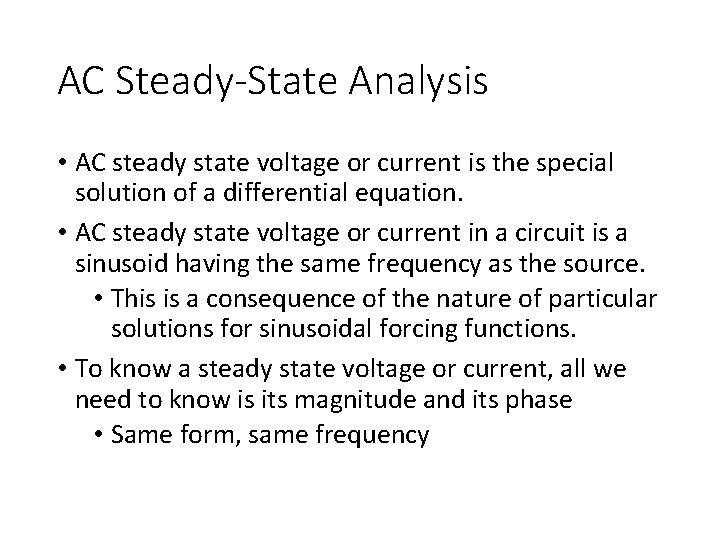 AC Steady-State Analysis

• AC steady state voltage or current is the special solution of a differential equation.

• AC steady state voltage or current in a circuit is a sinusoid having the same frequency as the source.

• This is a consequence of the nature of particular solutions for sinusoidal forcing functions.

• To know a steady state voltage or current, all we need to know is its magnitude and its phase

• Same form, same frequency